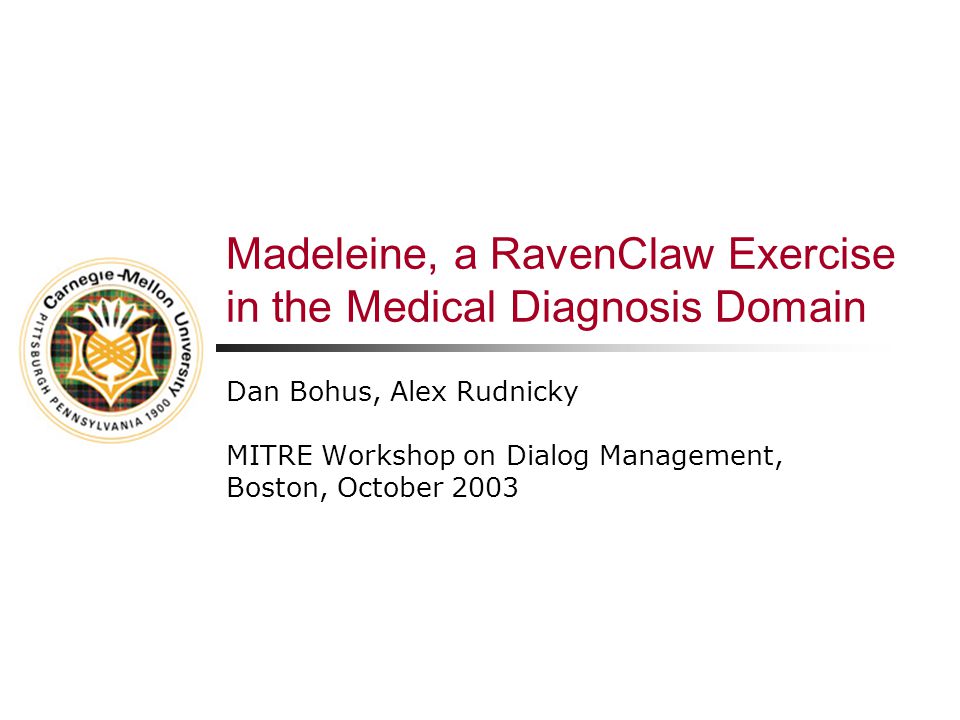 Carnegie-Mellon University
PITTSBURGH PENNSYLVANIA 1900

Madeleine, a RavenClaw Exercise in the Medical Diagnosis Domain

Dan Bohus, Alex Rudnicky

MITRE Workshop on Dialog Management, Boston, October 2003